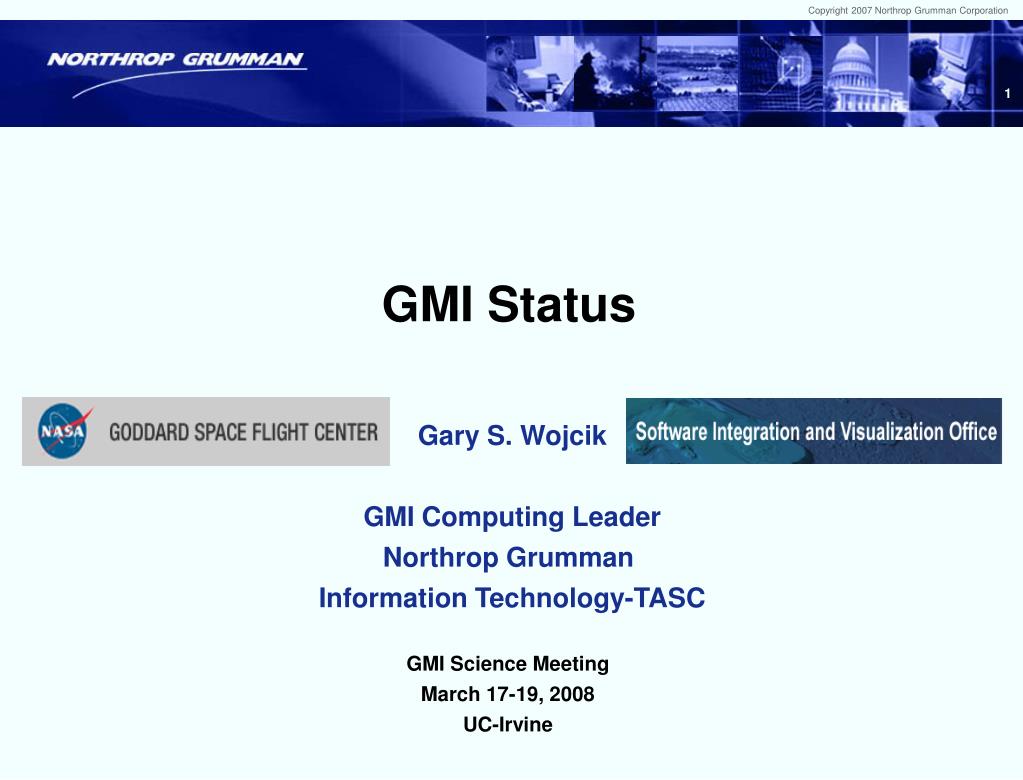 Copyright 2007 Northrop Grumman Corporation

NORTHROP GRUMMAN

1

GMI Status

NASA GODDARD SPACE FLIGHT CENTER

Gary S. Wojcik

Software Integration and Visualization Office

GMI Computing Leader
Northrop Grumman
Information Technology-TASC

GMI Science Meeting
March 17-19, 2008
UC-Irvine